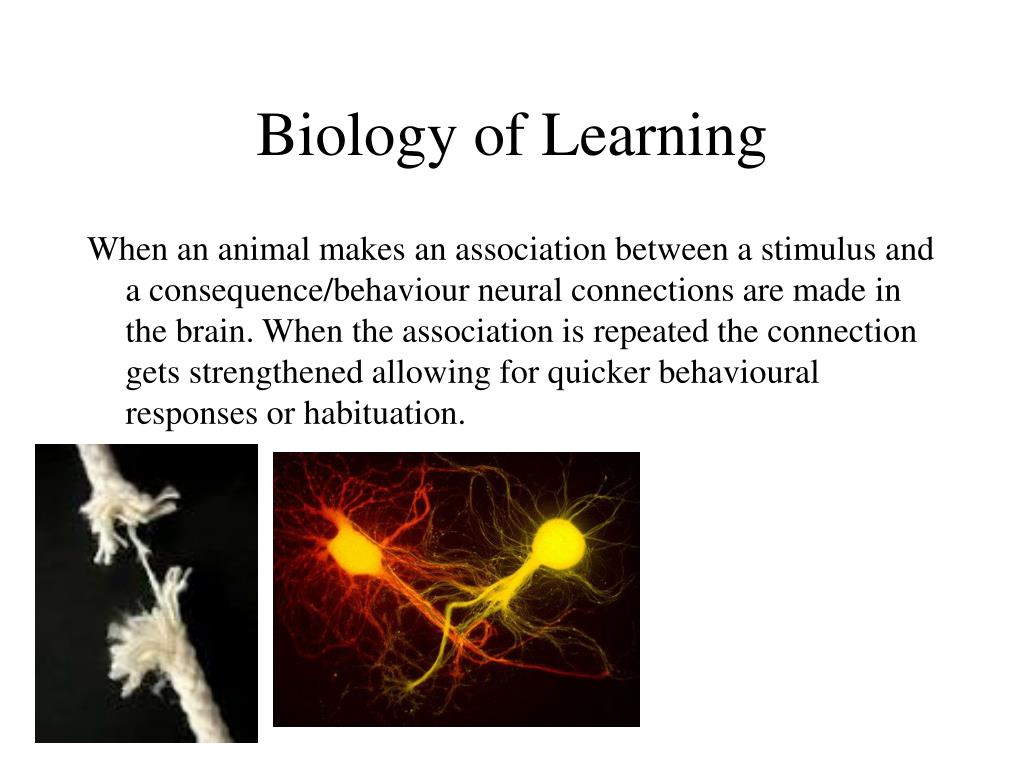 Biology of Learning

When an animal makes an association between a stimulus and a consequence/behaviour neural connections are made in the brain. When the association is repeated the connection gets strengthened allowing for quicker behavioural responses or habituation.